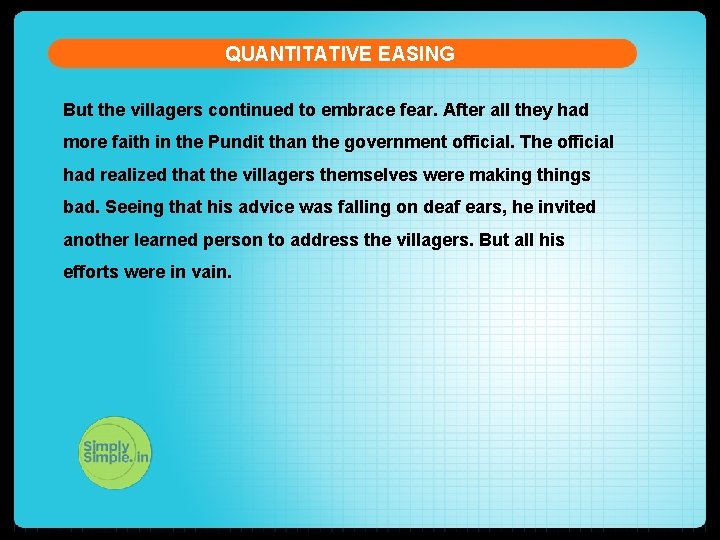 QUANTITATIVE EASING

But the villagers continued to embrace fear. After all they had more faith in the Pundit than the government official. The official had realized that the villagers themselves were making things bad. Seeing that his advice was falling on deaf ears, he invited another learned person to address the villagers. But all his efforts were in vain.

Simply Simple.in